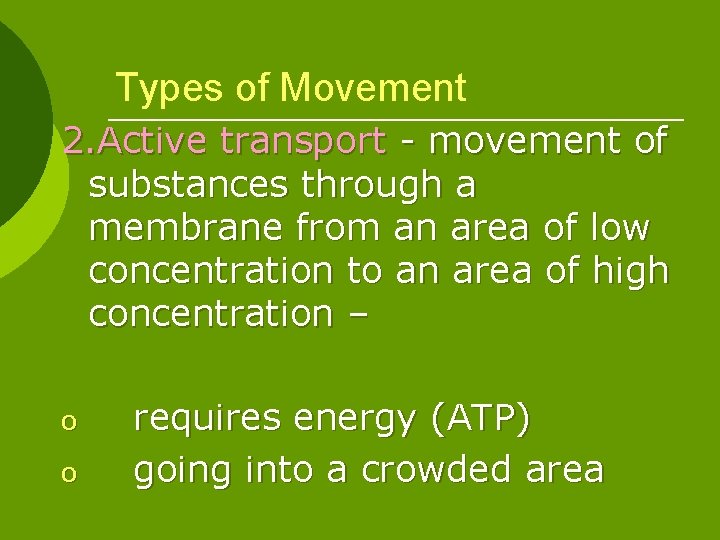 Types of Movement

2.Active transport - movement of substances through a membrane from an area of low concentration to an area of high concentration –

o requires energy (ATP)
o going into a crowded area